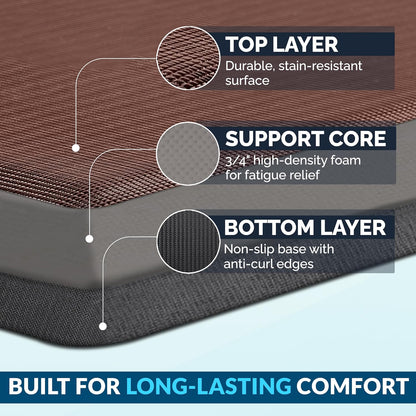 TOP LAYER
Durable, stain-resistant surface

SUPPORT CORE
3/4" high-density foam for fatigue relief

BOTTOM LAYER
Non-slip base with anti-curl edges

BUILT FOR LONG-LASTING COMFORT